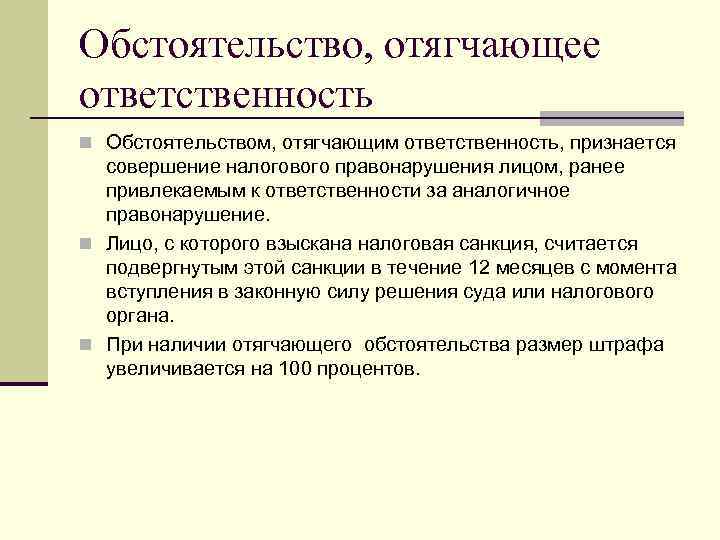 Обстоятельство, отягчающее ответственность

Обстоятельством, отягчающим ответственность, признается совершение налогового правонарушения лицом, ранее привлекаемым к ответственности за аналогичное правонарушение.

Лицо, с которого взыскана налоговая санкция, считается подвергнутым этой санкции в течение 12 месяцев с момента вступления в законную силу решения суда или налогового органа.

При наличии отягчающего  обстоятельства размер штрафа увеличивается на 100 процентов.